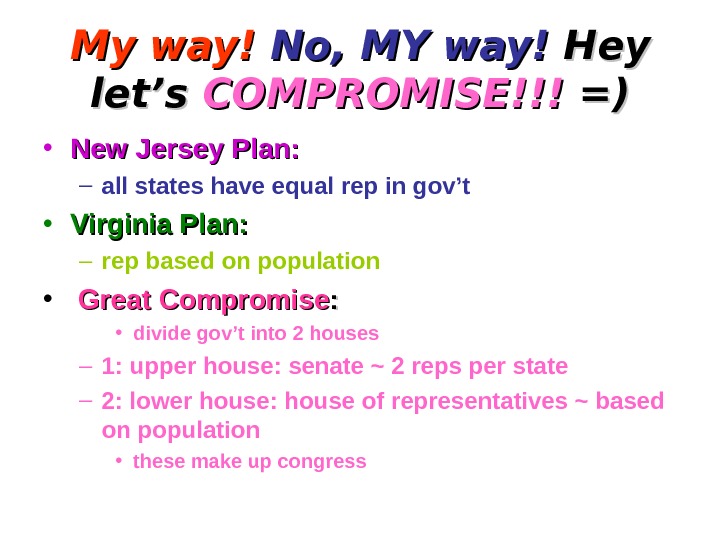 My way! No, MY way! Hey let’s COMPROMISE!!! =)

• New Jersey Plan:
– all states have equal rep in gov’t
• Virginia Plan:
– rep based on population
• Great Compromise:
• divide gov’t into 2 houses
– 1: upper house: senate ~ 2 reps per state
– 2: lower house: house of representatives ~ based on population
• these make up congress